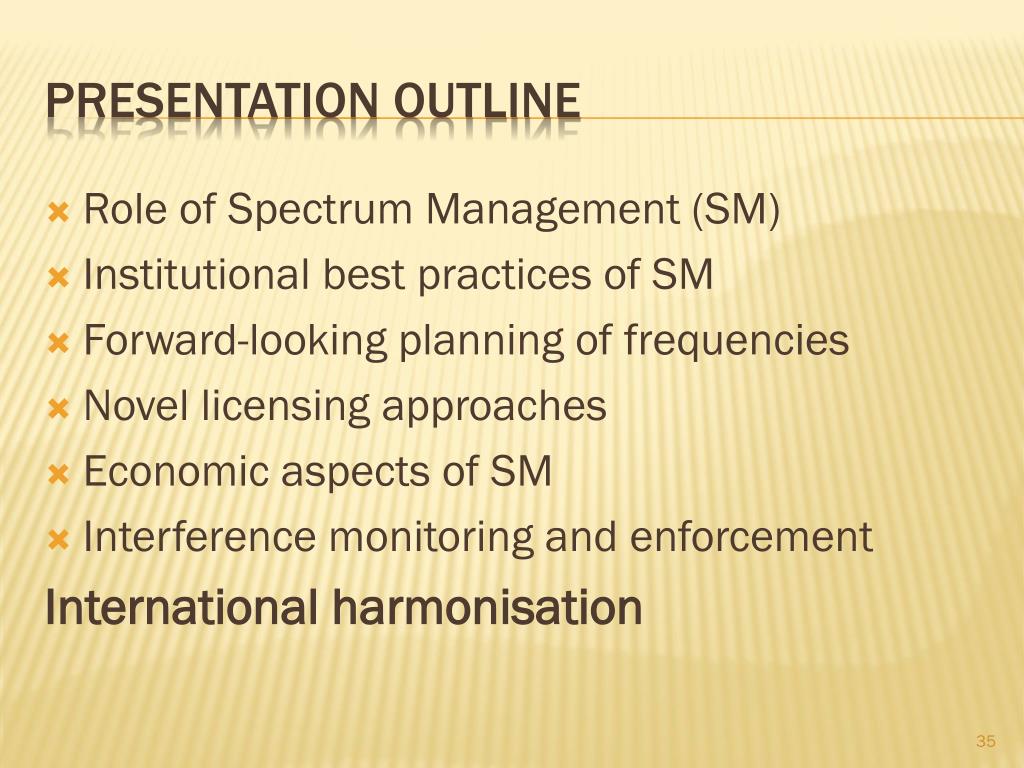 PRESENTATION OUTLINE

Role of Spectrum Management (SM)
Institutional best practices of SM
Forward-looking planning of frequencies
Novel licensing approaches
Economic aspects of SM
Interference monitoring and enforcement

International harmonisation

35